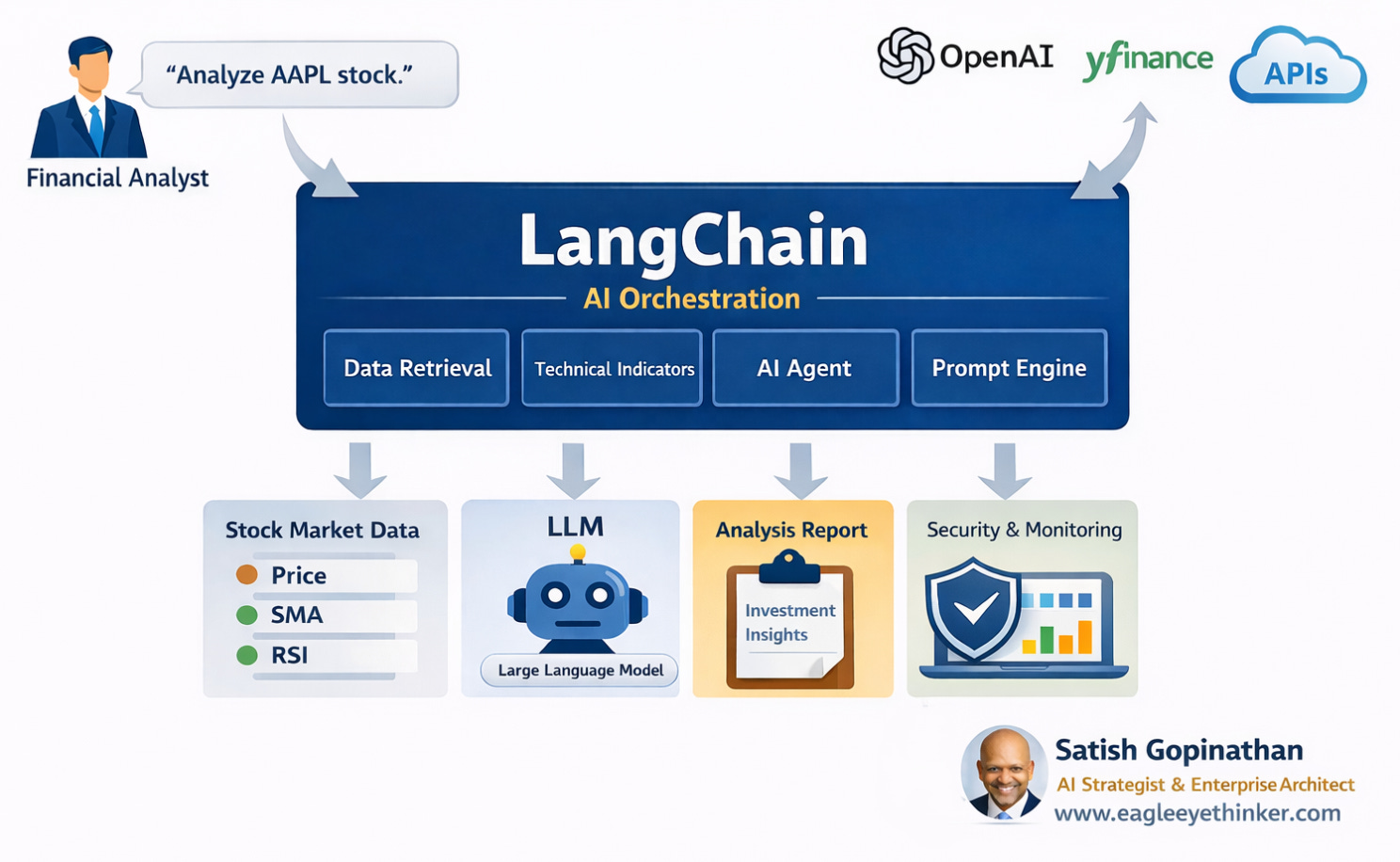 "Analyze AAPL stock."

Financial Analyst

OpenAI yfinance APIs

LangChain
AI Orchestration

Data Retrieval
Technical Indicators
AI Agent
Prompt Engine

Stock Market Data
Price
SMA
RSI

LLM
Large Language Model

Analysis Report
Investment Insights

Security & Monitoring

Satish Gopinathan
AI Strategist & Enterprise Architect
www.eagleeyethinker.com